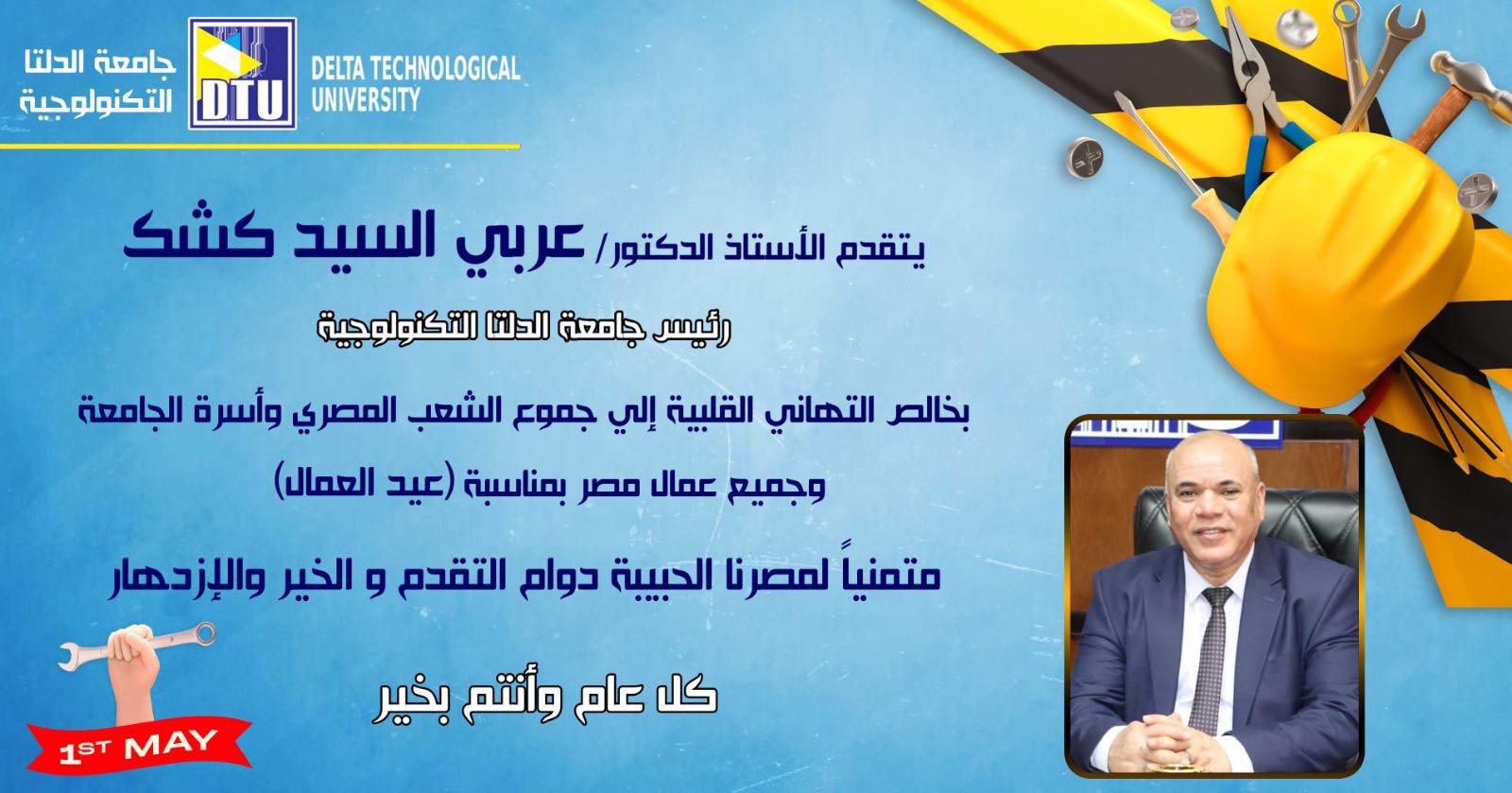 جامعة الدلتا التكنولوجية

DTU

DELTA TECHNOLOGICAL UNIVERSITY

يتقدم الأستاذ الدكتور/ عربي السيد كشك

رئيس جامعة الدلتا التكنولوجية

بخالص التهاني القلبية إلي جموع الشعب المصري وأسرة الجامعة

وجميع عمال مصر بمناسبة (عيد العمال)

متمنياً لمصرنا الحبيبة دوام التقدم و الخير والإزدهار

كل عام وأنتم بخير

1ST MAY